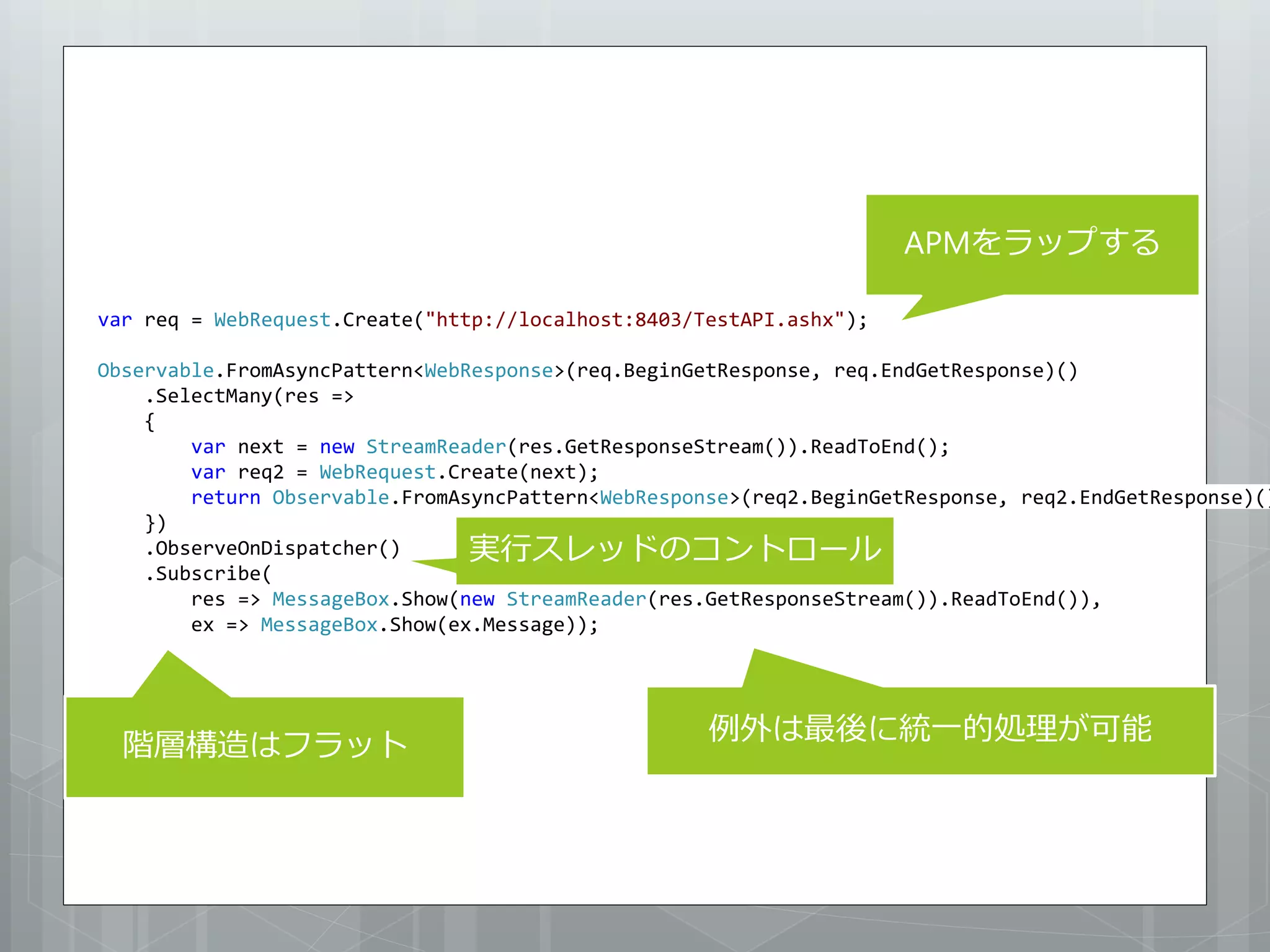 APMをラップする

var req = WebRequest.Create("http://localhost:8403/TestAPI.ashx");

Observable.FromAsyncPattern<WebResponse>(req.BeginGetResponse, req.EndGetResponse)()
    .SelectMany(res =>
    {
        var next = new StreamReader(res.GetResponseStream()).ReadToEnd();
        var req2 = WebRequest.Create(next);
        return Observable.FromAsyncPattern<WebResponse>(req2.BeginGetResponse, req2.EndGetResponse)(
    })
    .ObserveOnDispatcher()
    .Subscribe(
        res => MessageBox.Show(new StreamReader(res.GetResponseStream()).ReadToEnd()),
        ex => MessageBox.Show(ex.Message));

実行スレッドのコントロール

階層構造はフラット

例外は最後に統一的処理が可能